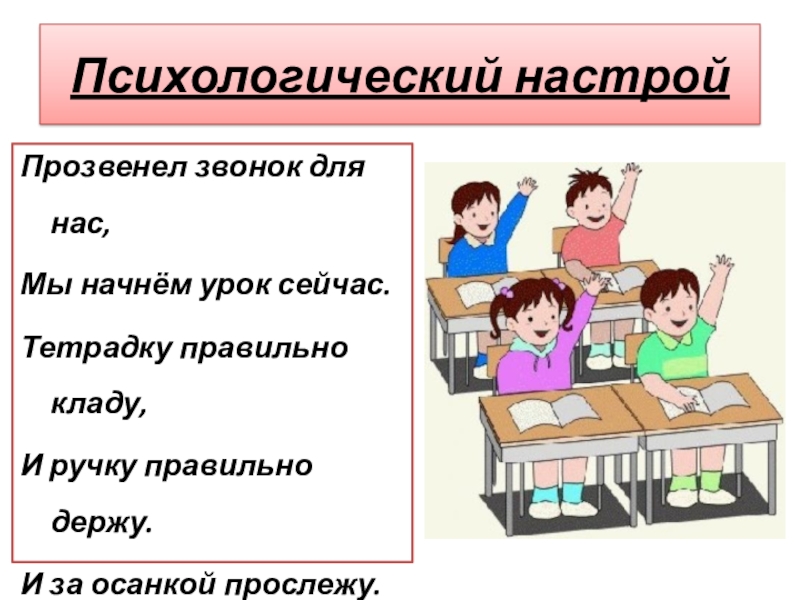 Психологический настрой

Прозвенел звонок для нас,
Мы начнём урок сейчас.
Тетрадку правильно кладу,
И ручку правильно держу.
И за осанкой прослежу.